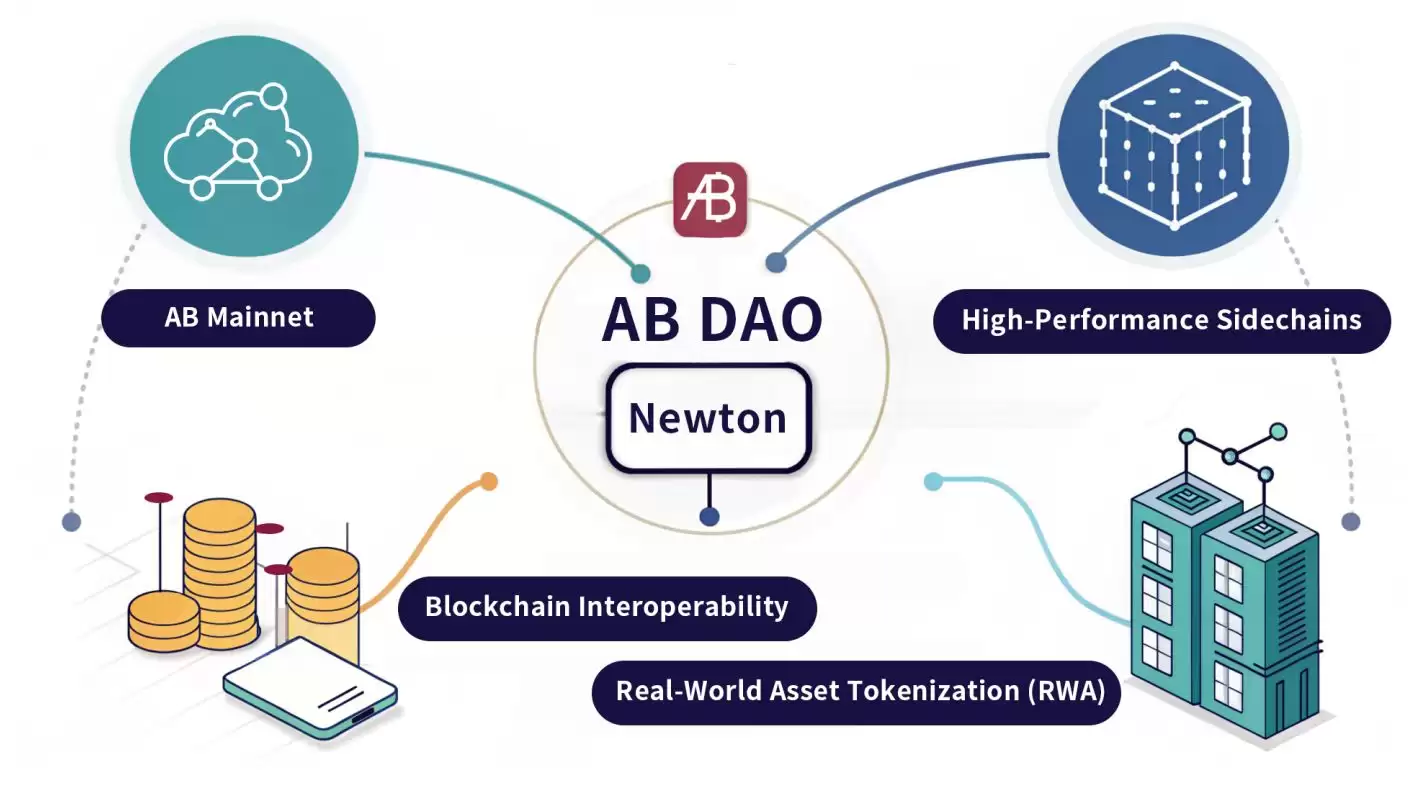 AB

AB Mainnet

AB DAO

Newton

High-Performance Sidechains

Blockchain Interoperability

Real-World Asset Tokenization (RWA)